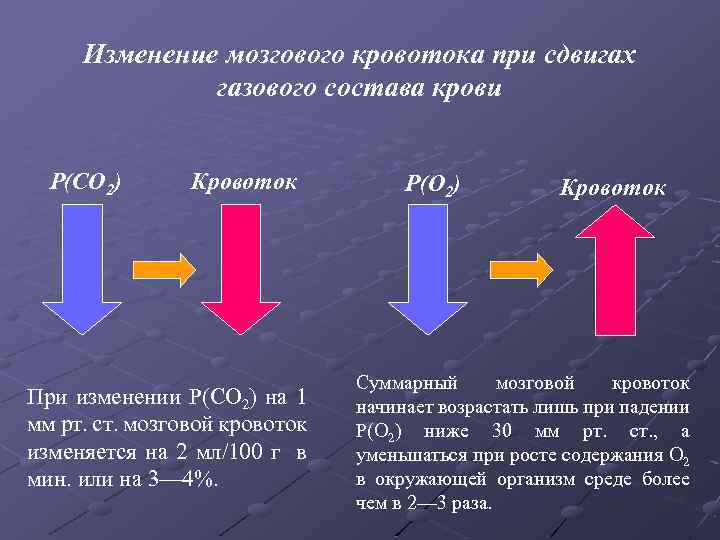 Изменение мозгового кровотока при сдвигах газового состава крови

$P(CO_2)$

Кровоток

$P(O_2)$

Кровоток

При изменении $P(CO_2)$ на 1 мм рт. ст. мозговой кровоток изменяется на 2 мл/100 г в мин. или на 3—4%.

Суммарный мозговой кровоток начинает возрастать лишь при падении $P(O_2)$ ниже 30 мм рт. ст., а уменьшаться при росте содержания $O_2$ в окружающей организм среде более чем в 2—3 раза.